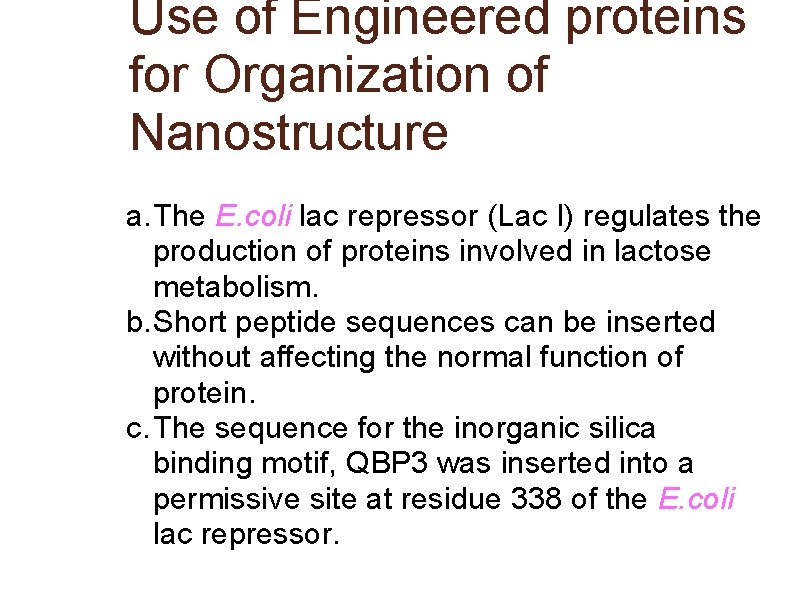 Use of Engineered proteins for Organization of Nanostructure

a. The E.coli lac repressor (Lac I) regulates the production of proteins involved in lactose metabolism.
b. Short peptide sequences can be inserted without affecting the normal function of protein.
c. The sequence for the inorganic silica binding motif, QBP3 was inserted into a permissive site at residue 338 of the E.coli lac repressor.